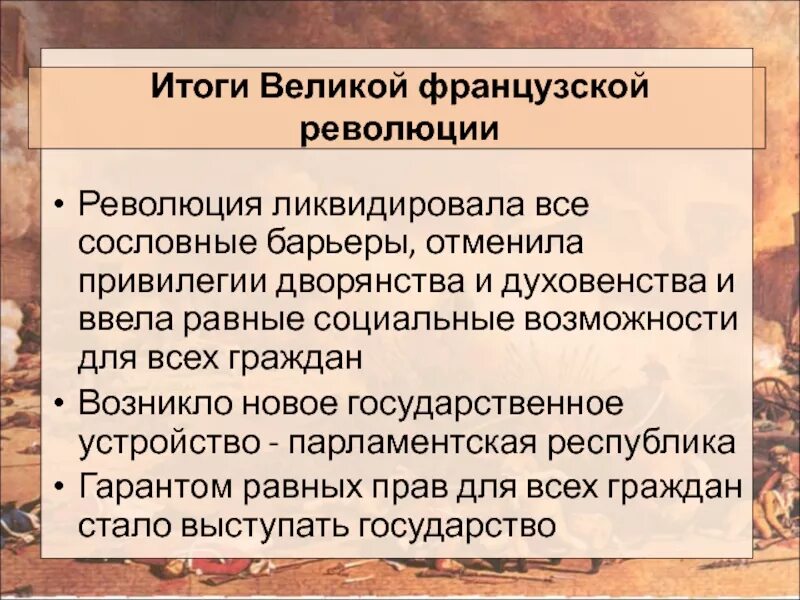 Итоги Великой французской революции

• Революция ликвидировала все сословные барьеры, отменила привилегии дворянства и духовенства и ввела равные социальные возможности для всех граждан
• Возникло новое государственное устройство - парламентская республика
• Гарантом равных прав для всех граждан стало выступать государство